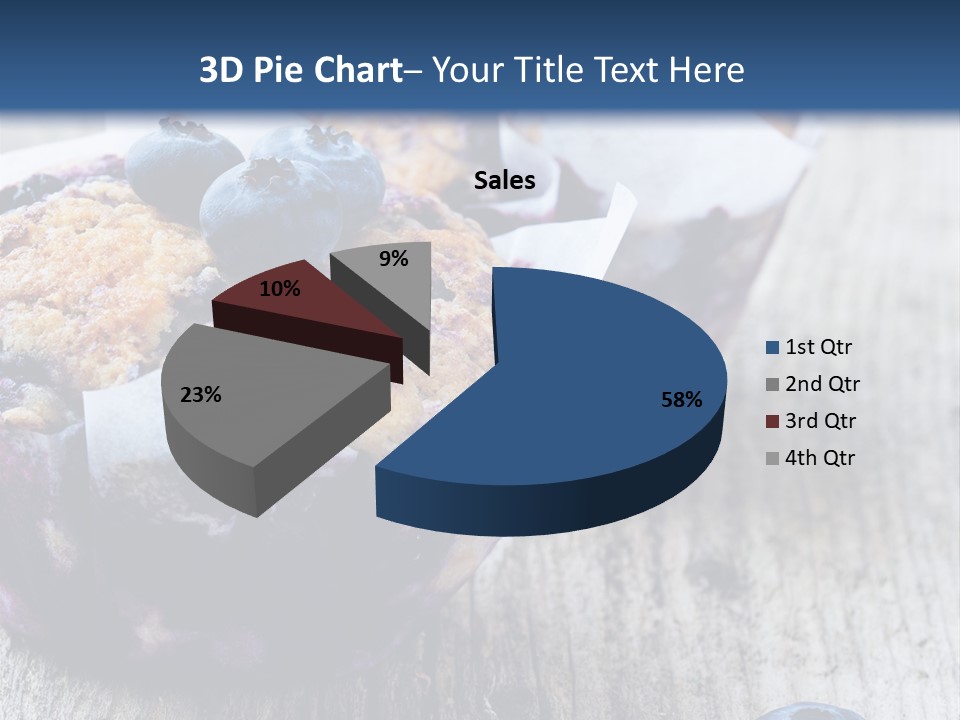 3D Pie Chart– Your Title Text Here

Sales

9%
10%
23%
58%

1st Qtr
2nd Qtr
3rd Qtr
4th Qtr